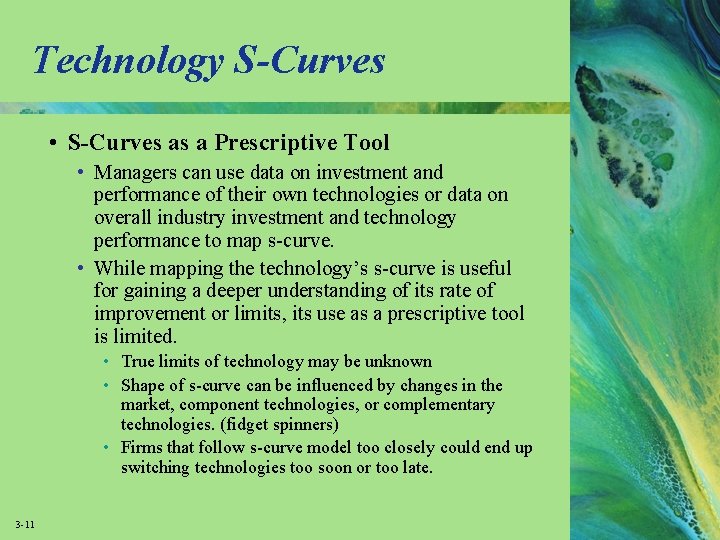 Technology S-Curves

• S-Curves as a Prescriptive Tool

• Managers can use data on investment and performance of their own technologies or data on overall industry investment and technology performance to map s-curve.

• While mapping the technology's s-curve is useful for gaining a deeper understanding of its rate of improvement or limits, its use as a prescriptive tool is limited.

• True limits of technology may be unknown

• Shape of s-curve can be influenced by changes in the market, component technologies, or complementary technologies. (fidget spinners)

• Firms that follow s-curve model too closely could end up switching technologies too soon or too late.

3-11